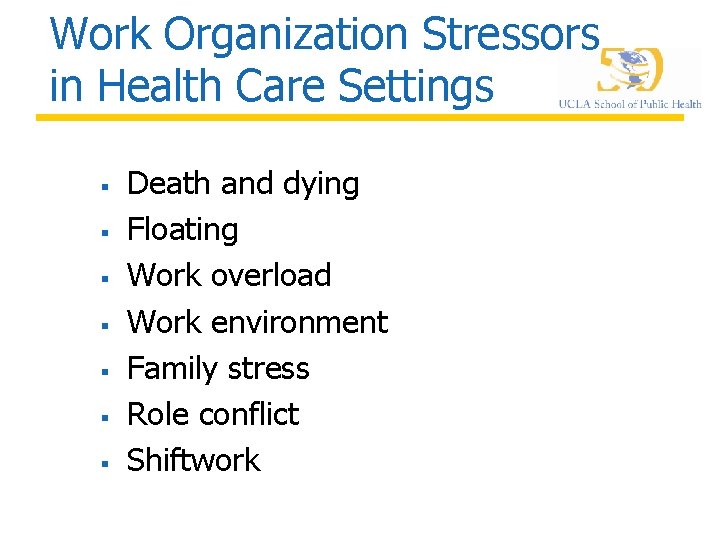 Work Organization Stressors in Health Care Settings

50
UCLA School of Public Health

- Death and dying
- Floating
- Work overload
- Work environment
- Family stress
- Role conflict
- Shiftwork